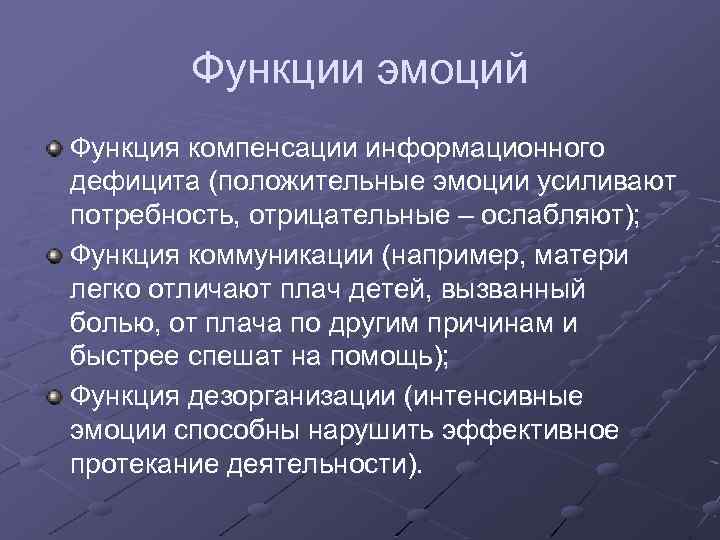 Функции эмоций

Функция компенсации информационного дефицита (положительные эмоции усиливают потребность, отрицательные – ослабляют);

Функция коммуникации (например, матери легко отличают плач детей, вызванный болью, от плача по другим причинам и быстрее спешат на помощь);

Функция дезорганизации (интенсивные эмоции способны нарушить эффективное протекание деятельности).